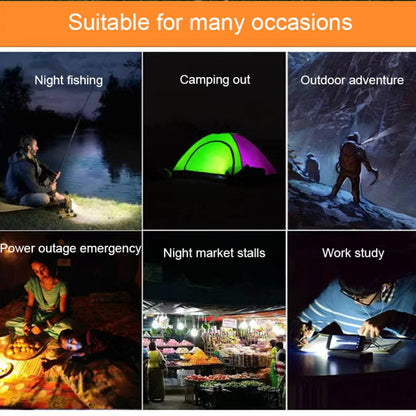 Suitable for many occasions

Night fishing

Camping out

Outdoor adventure

Power outage emergency

Night market stalls

Work study